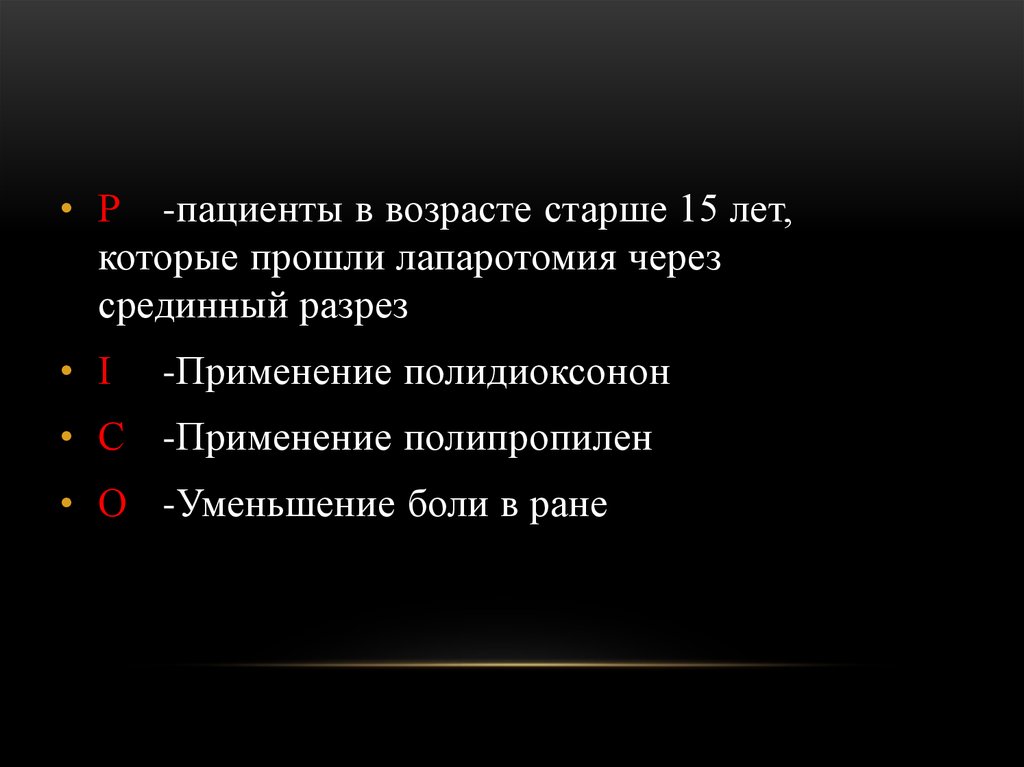 • P -пациенты в возрасте старше 15 лет, которые прошли лапаротомия через срединный разрез

• I -Применение полидиоксонон

• C -Применение полипропилен

• O -Уменьшение боли в ране